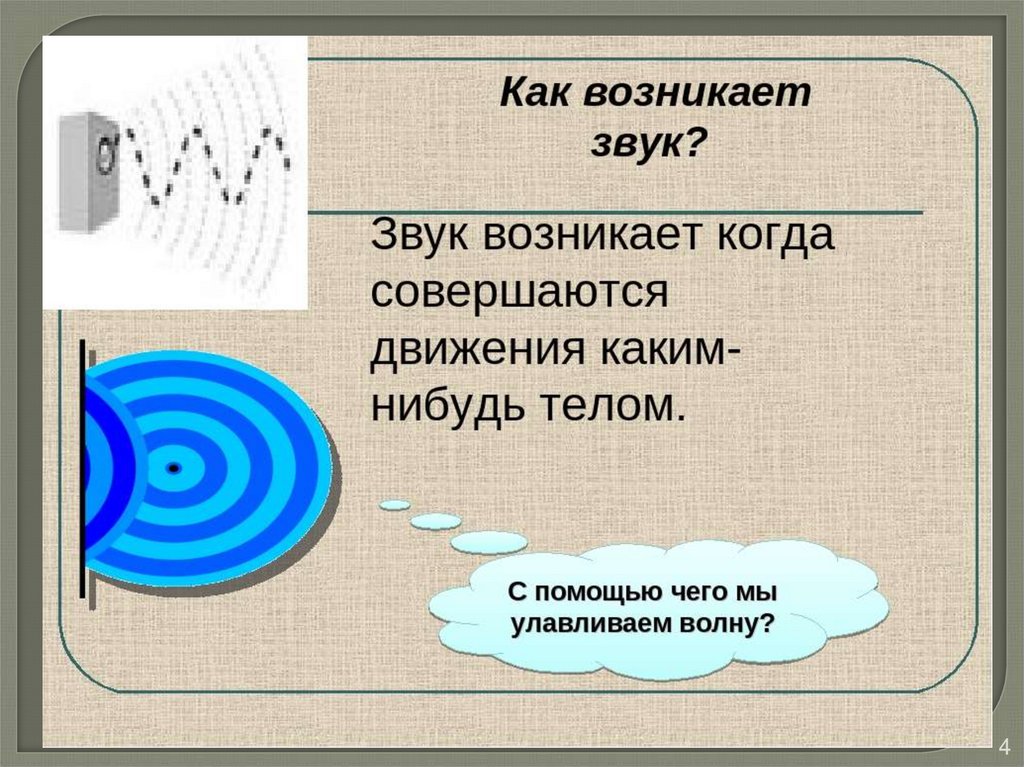 Как возникает звук?

Звук возникает когда совершаются движения каким-нибудь телом.

С помощью чего мы улавливаем волну?

4